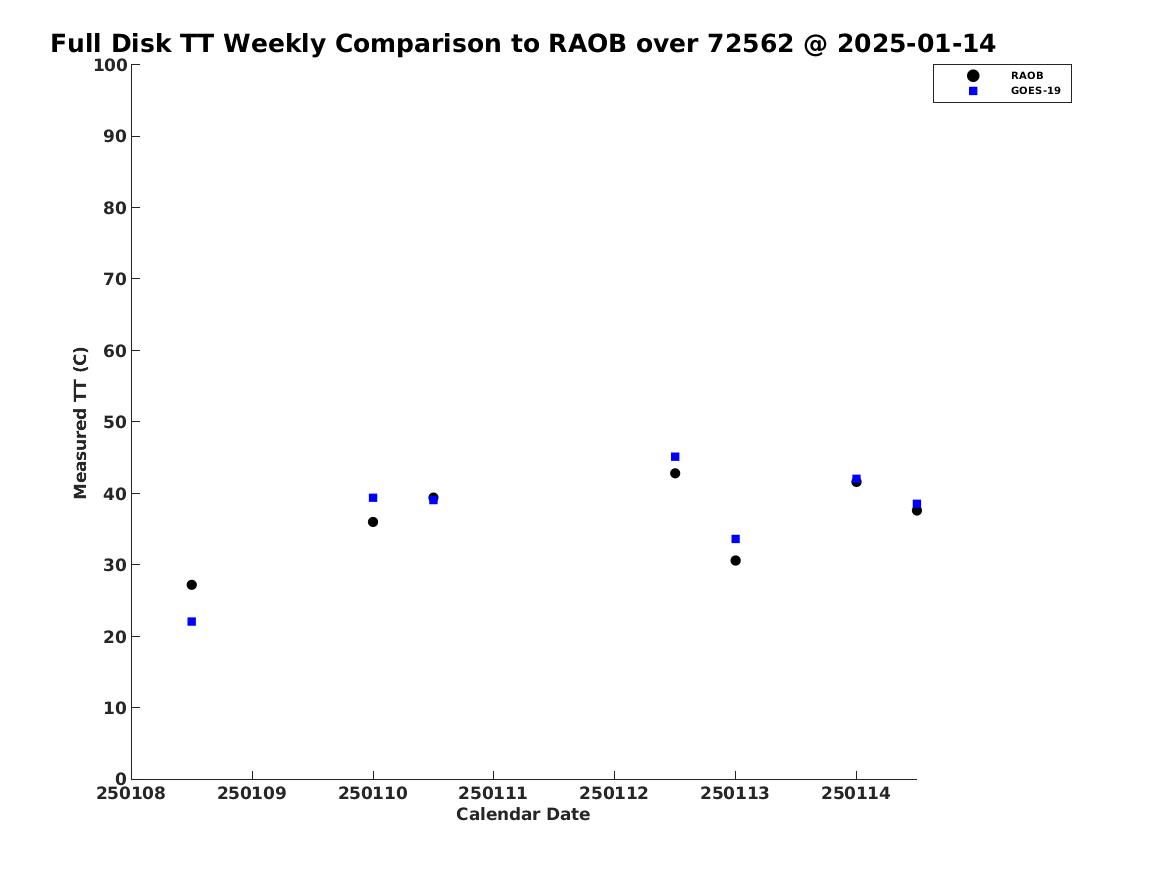 Full Disk TT Weekly Comparison to RAOB over 72562 @ 2025-01-14

RAOB
GOES-19

Measured TT (C)

100
90
80
70
60
50
40
30
20
10
0

250108 250109 250110 250111 250112 250113 250114

Calendar Date